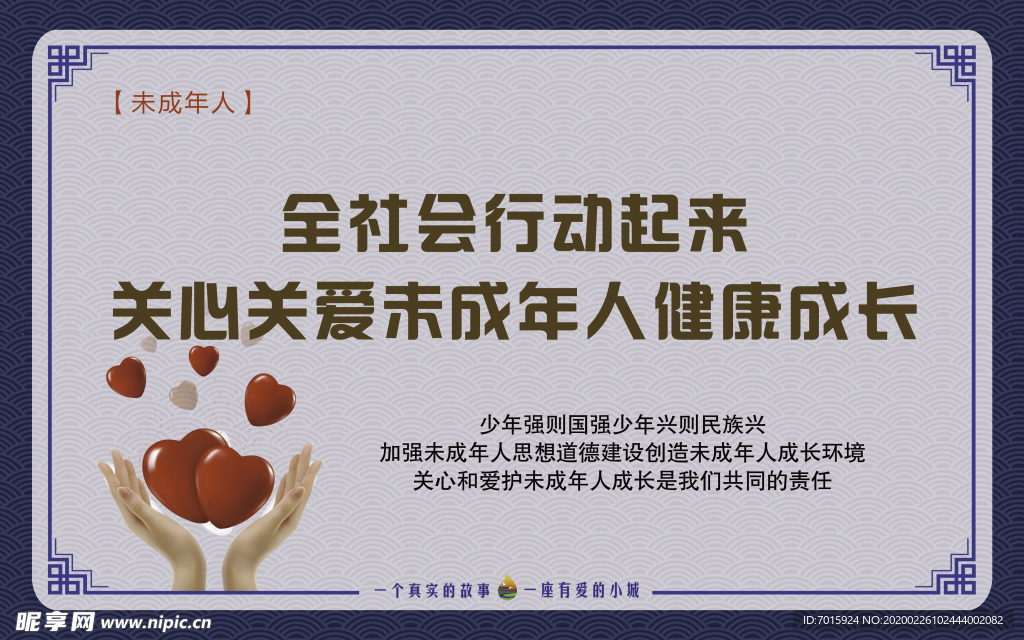 【未成年人】

全社会行动起来
关心关爱未成年人健康成长

少年强则国强少年兴则民族兴
加强未成年人思想道德建设创造未成年人成长环境
关心和爱护未成年人成长是我们共同的责任

一个真实的故事 一座有爱的小城

昵享网 www.nipic.cn

ID:7015924 NO:20200226102444002082